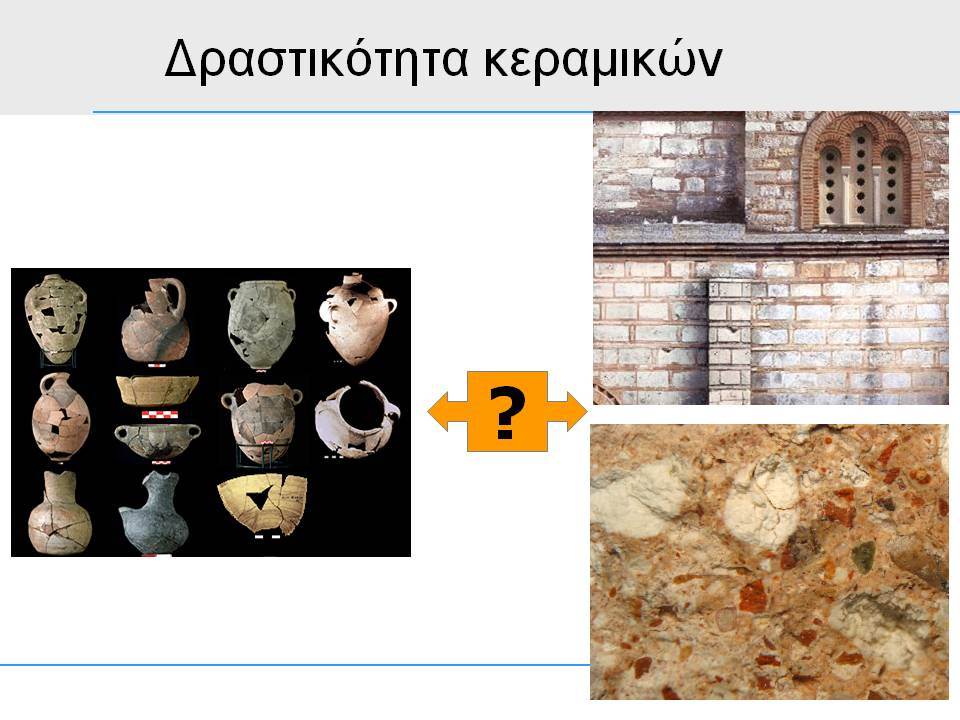 Δραστικότητα κεραμικών

?